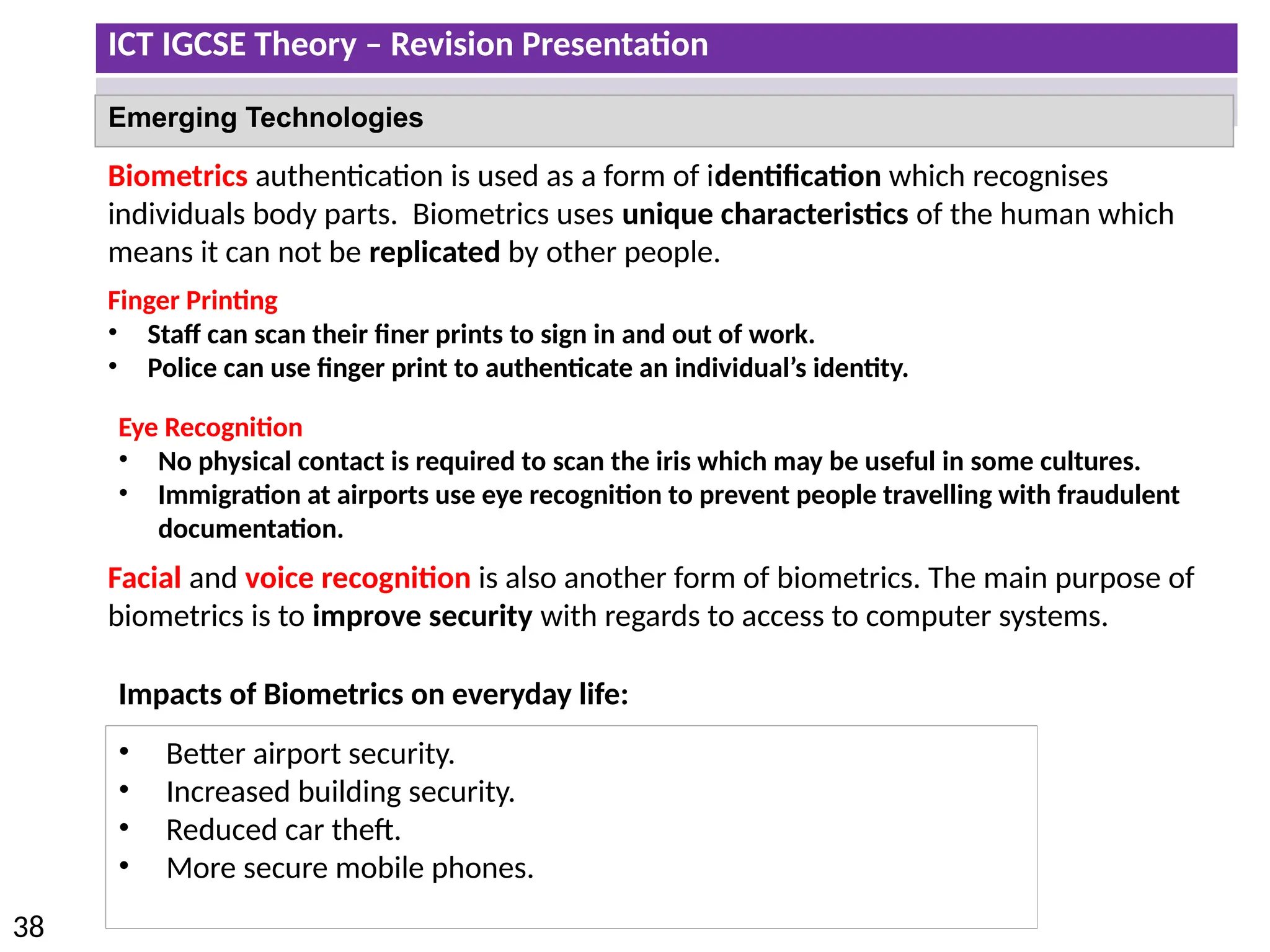 ICT IGCSE Theory – Revision Presentation

Emerging Technologies

Biometrics authentication is used as a form of identification which recognises individuals body parts. Biometrics uses unique characteristics of the human which means it can not be replicated by other people.

Finger Printing
• Staff can scan their finer prints to sign in and out of work.
• Police can use finger print to authenticate an individual's identity.

Eye Recognition
• No physical contact is required to scan the iris which may be useful in some cultures.
• Immigration at airports use eye recognition to prevent people travelling with fraudulent documentation.

Facial and voice recognition is also another form of biometrics. The main purpose of biometrics is to improve security with regards to access to computer systems.

Impacts of Biometrics on everyday life:

• Better airport security.
• Increased building security.
• Reduced car theft.
• More secure mobile phones.

38